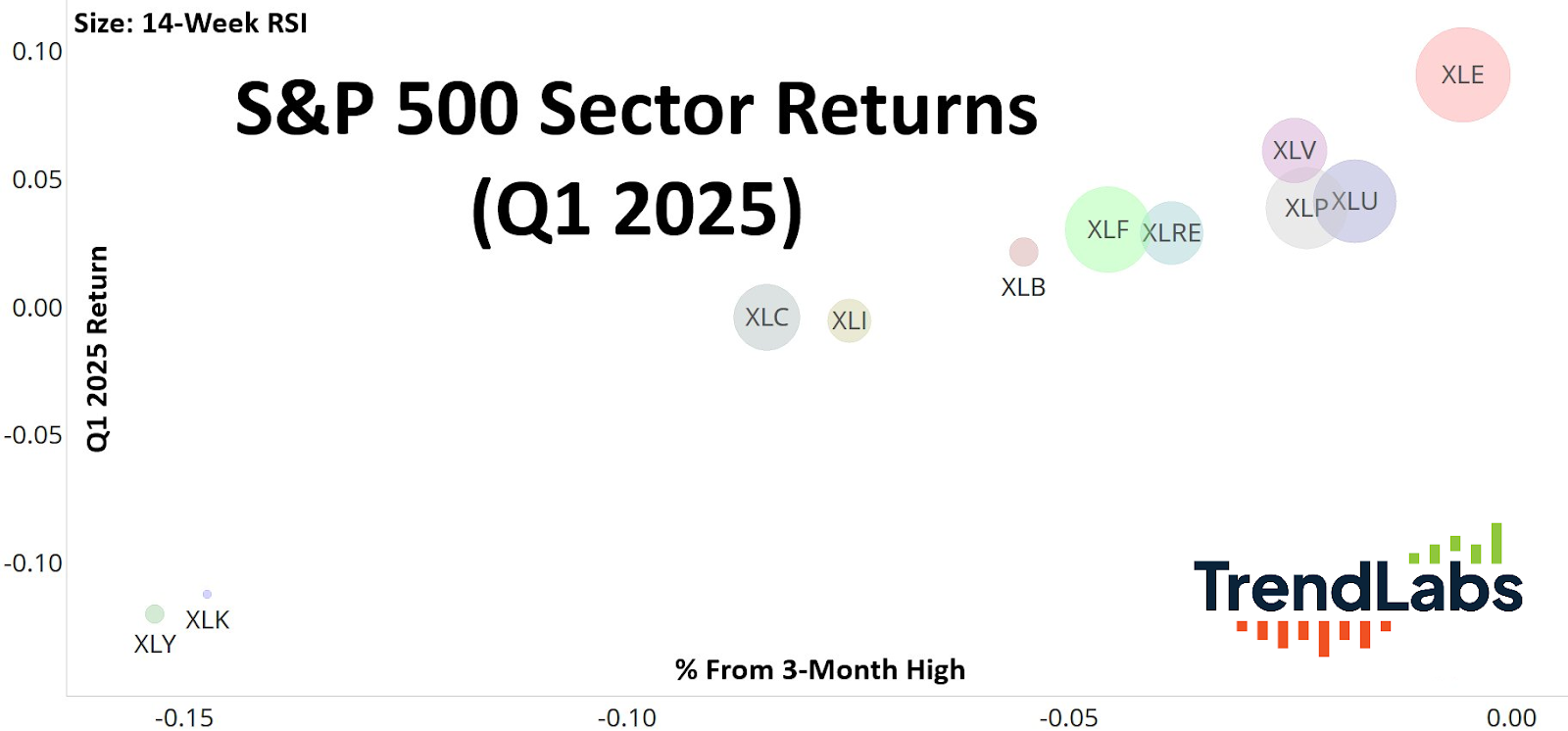 Size: 14-Week RSI

S&P 500 Sector Returns (Q1 2025)

0.10
0.05
0.00
-0.05
-0.10

Q1 2025 Return

XLE
XLV
XLP
XLU
XLF
XLRE
XLB
XLC
XLI
XLK
XLY

TrendLabs

% From 3-Month High

-0.15
-0.10
-0.05
0.00